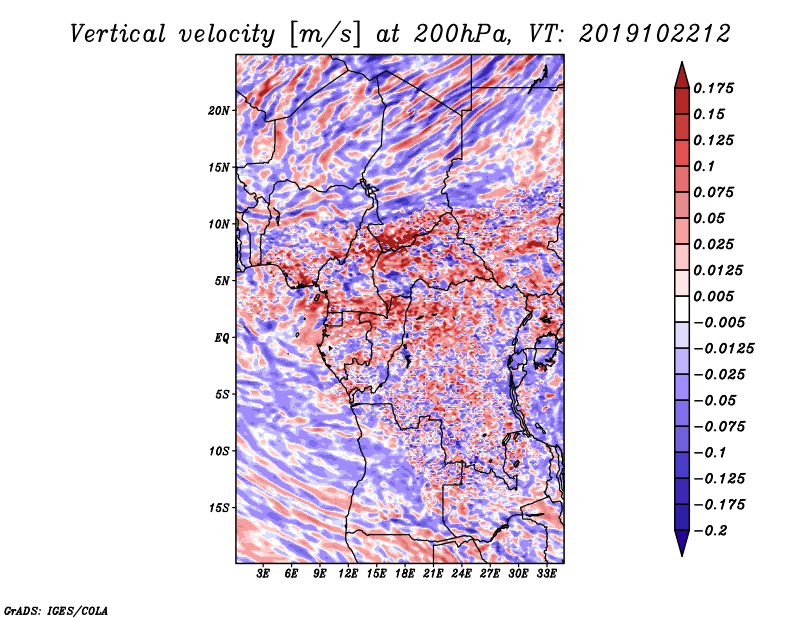 Vertical velocity [m/s] at 200hPa, VT: 2019102212

20N
15N
10N
5N
EQ
5S
10S
15S

3E 6E 9E 12E 15E 18E 21E 24E 27E 30E 33E

0.175
0.15
0.125
0.1
0.075
0.05
0.025
0.0125
0.005
−0.005
−0.0125
−0.025
−0.05
−0.075
−0.1
−0.125
−0.175
−0.2

GrADS: IGES/COLA